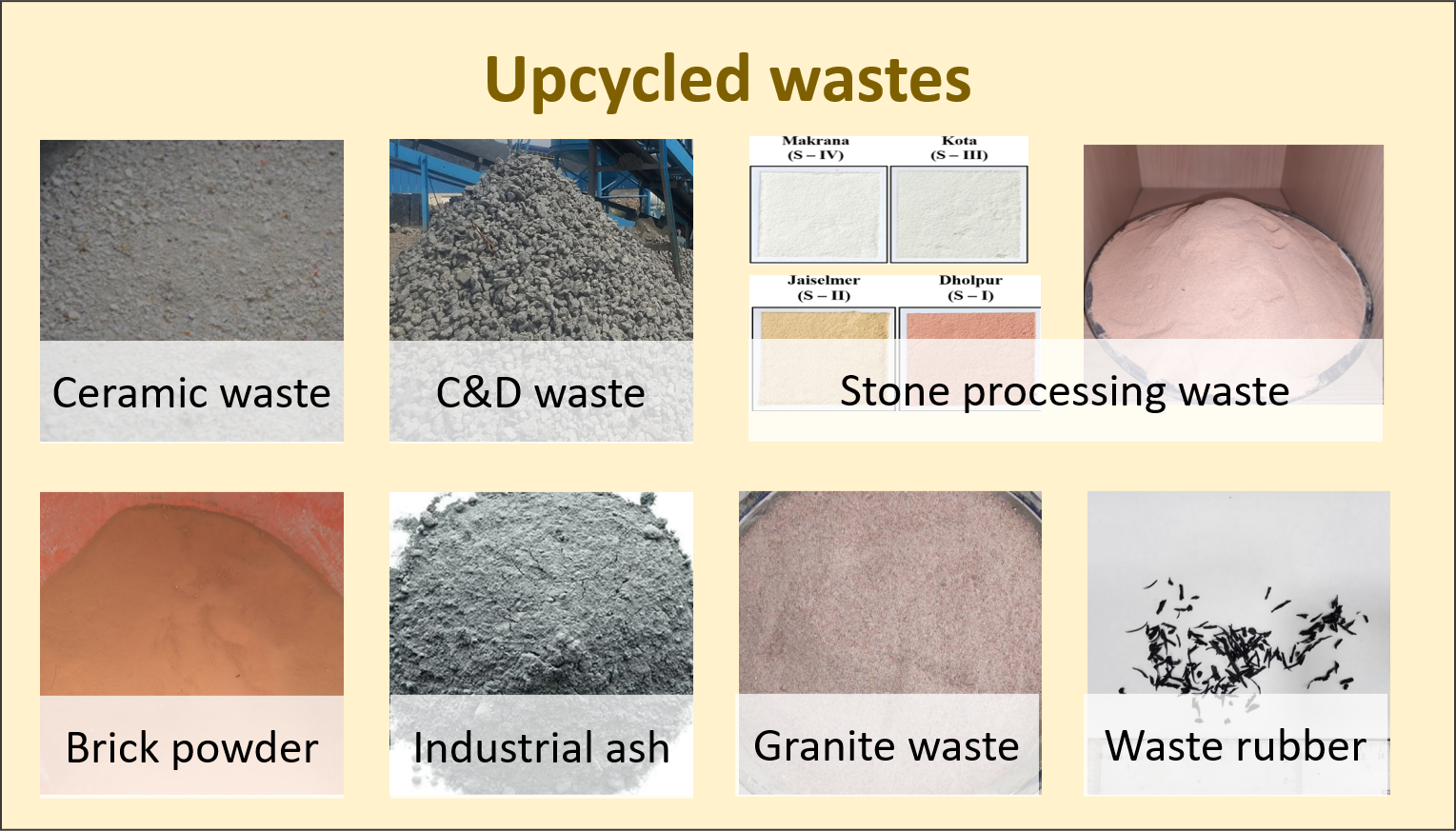 Upcycled wastes

Ceramic waste

C&D waste

Makrana
(S – IV)

Kota
(S – III)

Jaiselmer
(S – II)

Dholpur
(S – I)

Stone processing waste

Brick powder

Industrial ash

Granite waste

Waste rubber